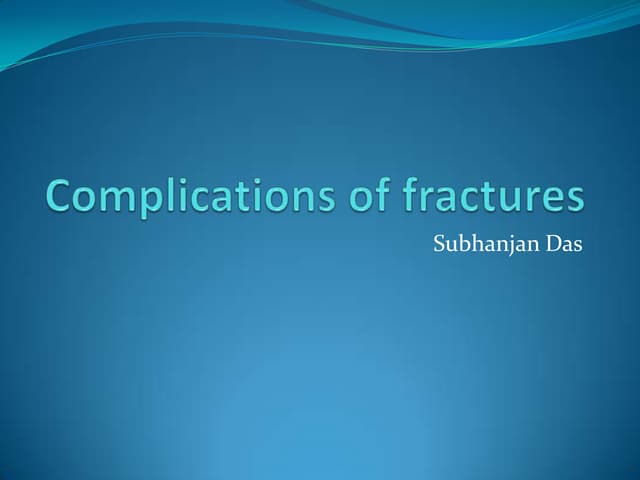 Complications of fractures

Subhanjan Das